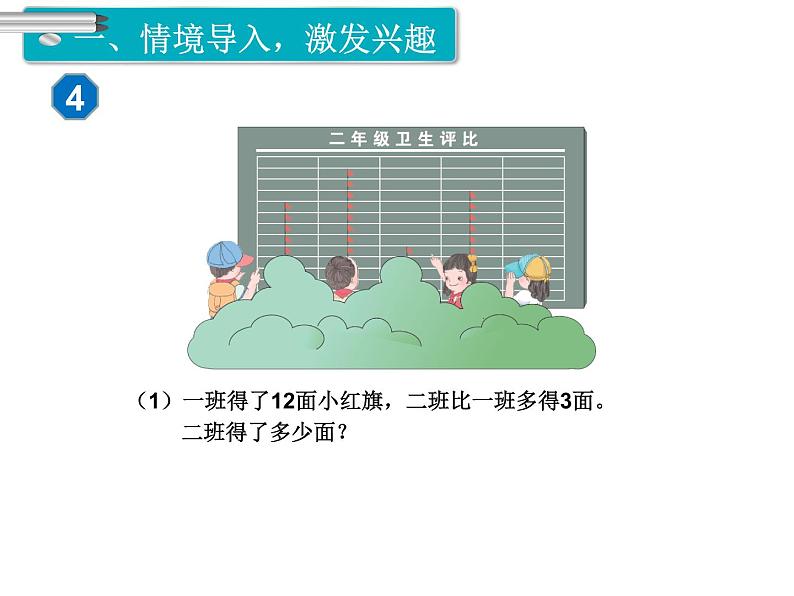 一、情境导入，激发兴趣

4

二年级卫生评比

（1）一班得了12面小红旗，二班比一班多得3面。二班得了多少面？